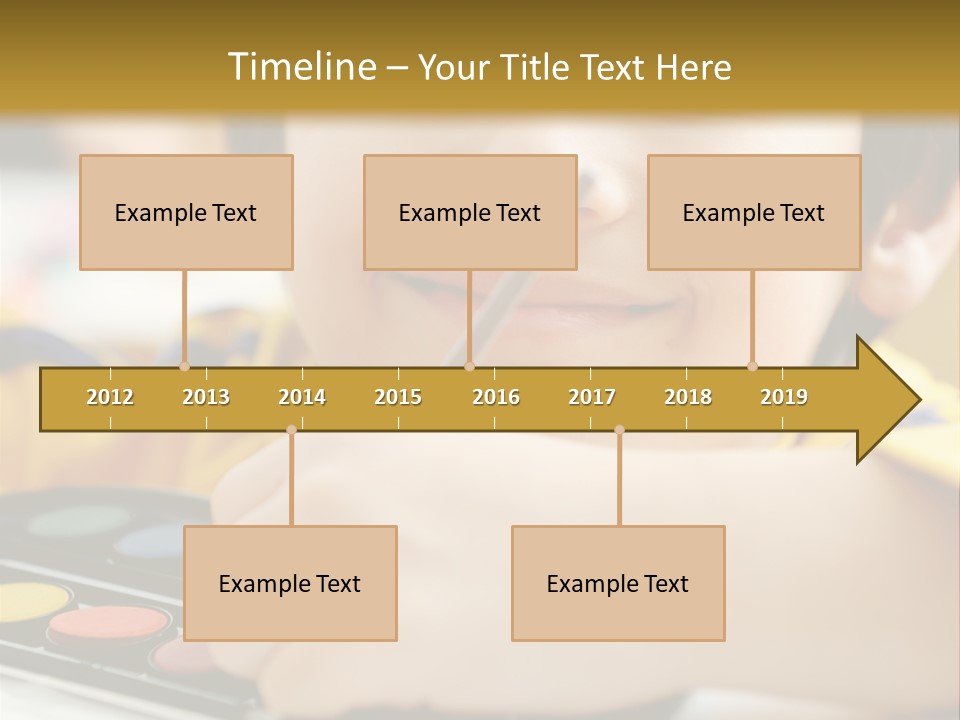 Timeline – Your Title Text Here

Example Text

Example Text

Example Text

2012 2013 2014 2015 2016 2017 2018 2019

Example Text

Example Text